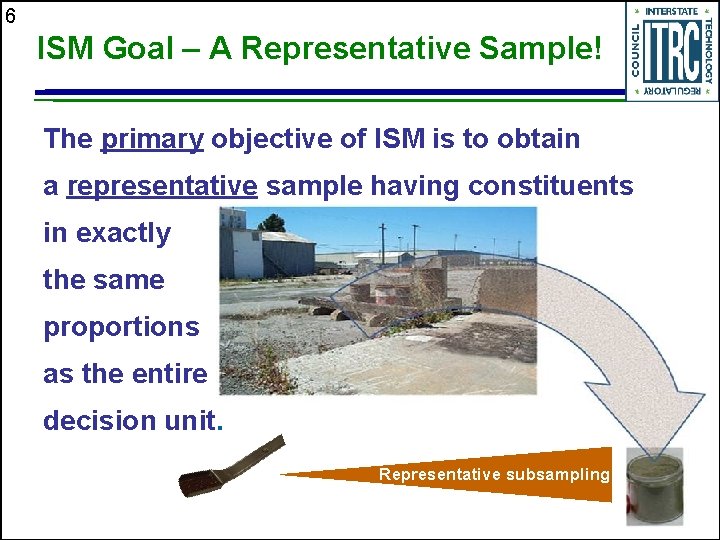 6

ISM Goal – A Representative Sample!

INTERSTATE TECHNOLOGY REGULATORY COUNCIL ITRC

The primary objective of ISM is to obtain a representative sample having constituents in exactly the same proportions as the entire decision unit.

Representative subsampling